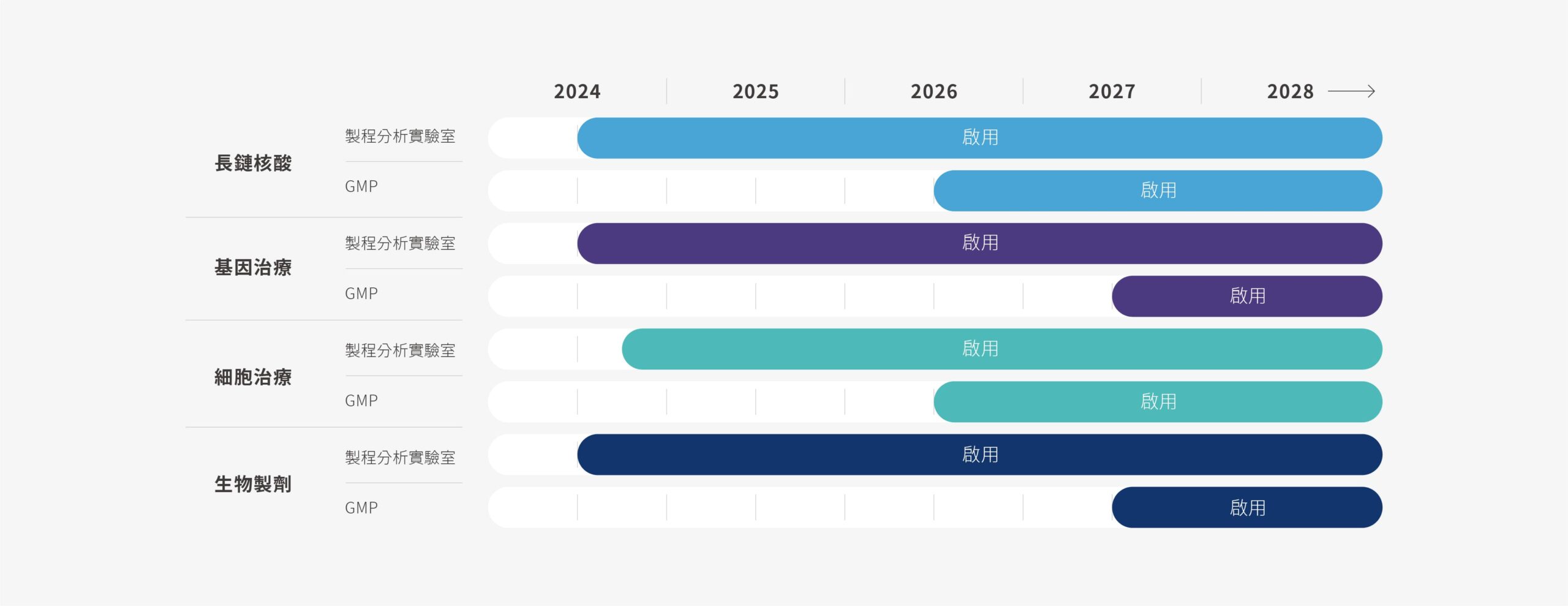 2024 2025 2026 2027 2028

長鏈核酸
製程分析實驗室 啟用
GMP 啟用

基因治療
製程分析實驗室 啟用
GMP 啟用

細胞治療
製程分析實驗室 啟用
GMP 啟用

生物製劑
製程分析實驗室 啟用
GMP 啟用